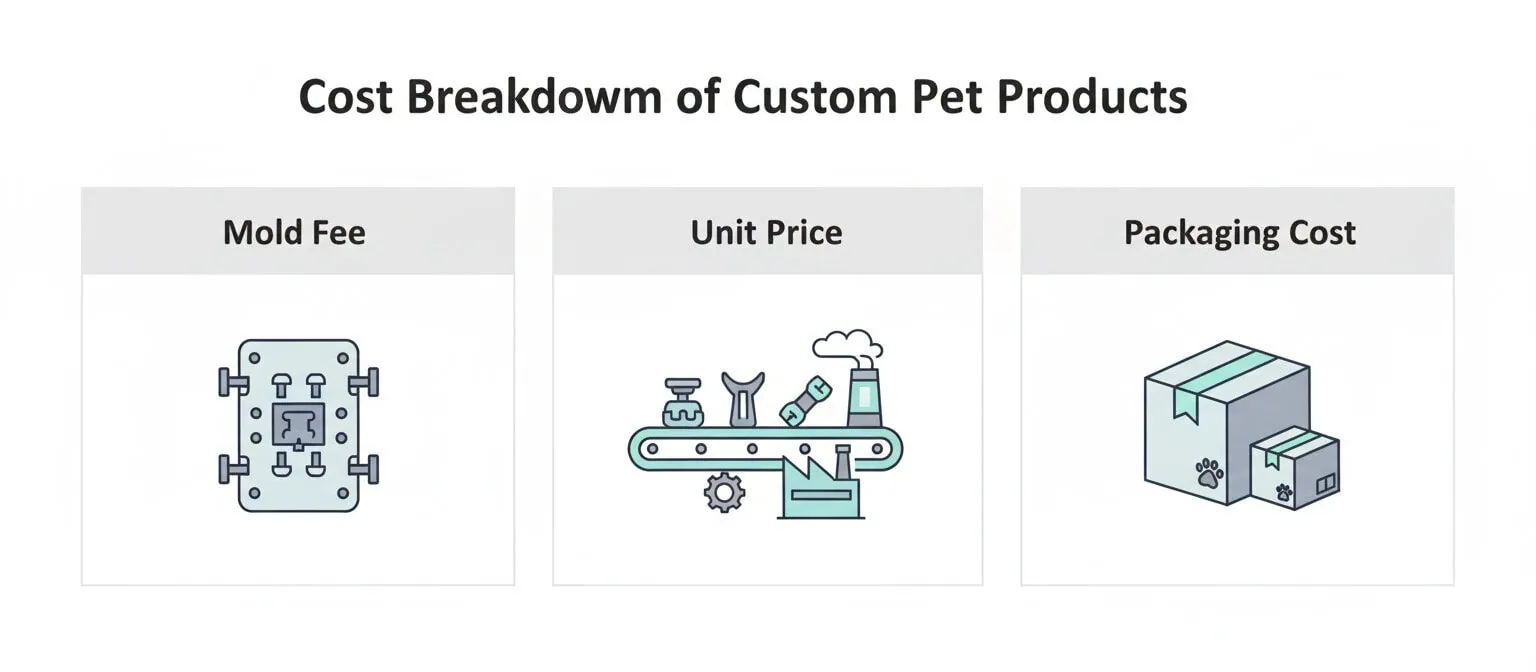 Cost Breakdowm of Custom Pet Products

Mold Fee

Unit Price

Packaging Cost